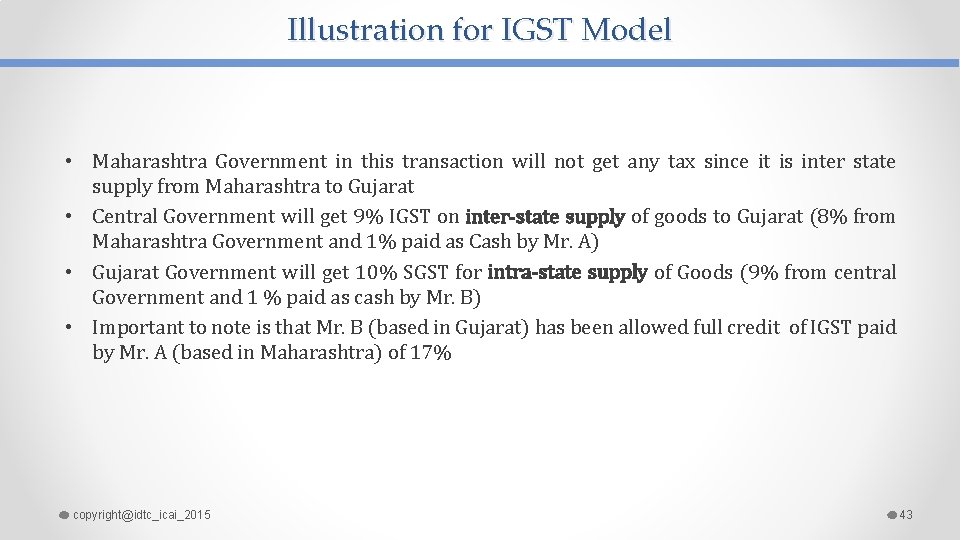 Illustration for IGST Model

• Maharashtra Government in this transaction will not get any tax since it is inter state supply from Maharashtra to Gujarat
• Central Government will get 9% IGST on inter-state supply of goods to Gujarat (8% from Maharashtra Government and 1% paid as Cash by Mr. A)
• Gujarat Government will get 10% SGST for intra-state supply of Goods (9% from central Government and 1 % paid as cash by Mr. B)
• Important to note is that Mr. B (based in Gujarat) has been allowed full credit of IGST paid by Mr. A (based in Maharashtra) of 17%

copyright@idtc_icai_2015

43